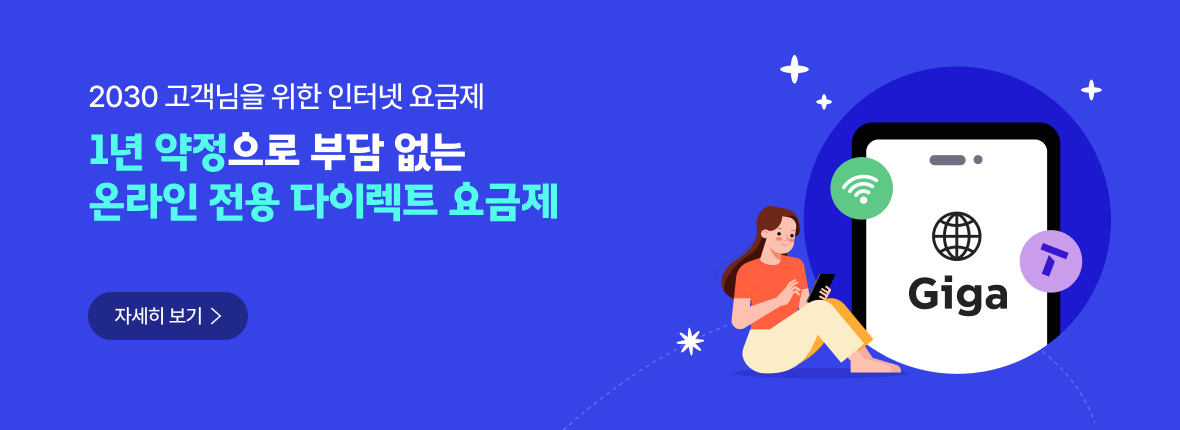 2030 고객님을 위한 인터넷 요금제

1년 약정으로 부담 없는
온라인 전용 다이렉트 요금제

자세히 보기 >

Giga